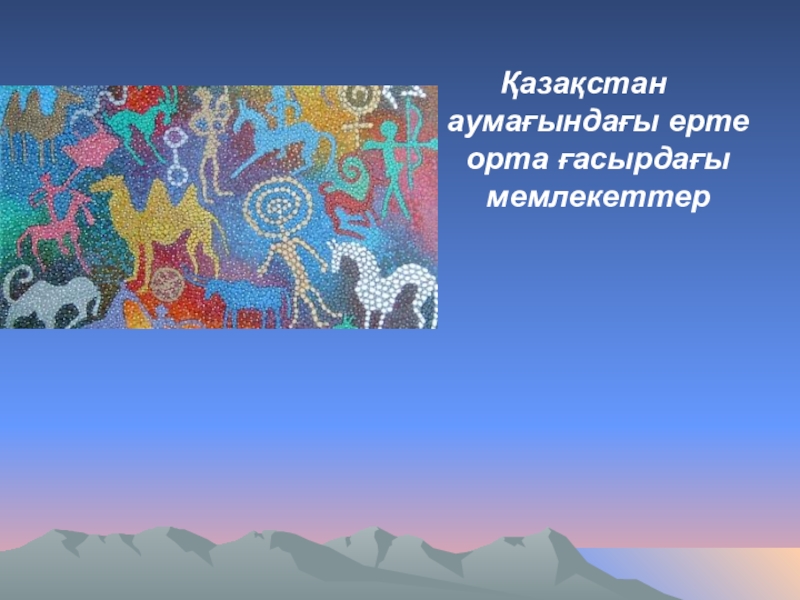 Қазақстан аумағындағы ерте орта ғасырдағы мемлекеттер